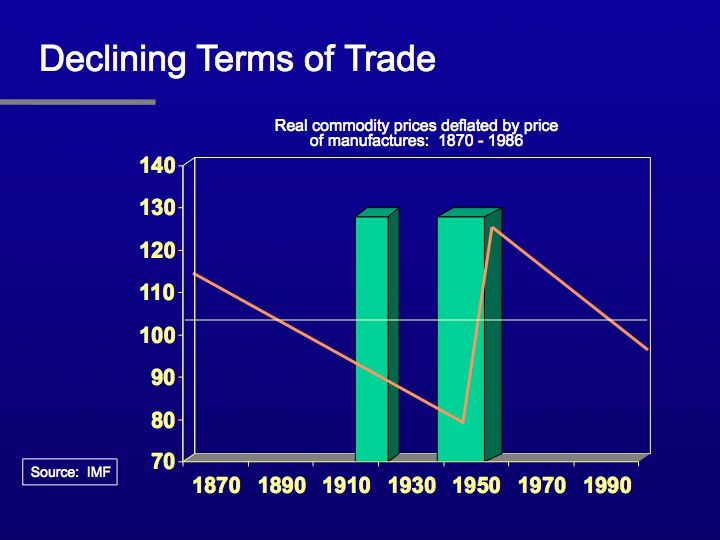 Declining Terms of Trade

Real commodity prices deflated by price of manufactures: 1870 - 1986

140
130
120
110
100
90
80
70

1870 1890 1910 1930 1950 1970 1990

Source: IMF